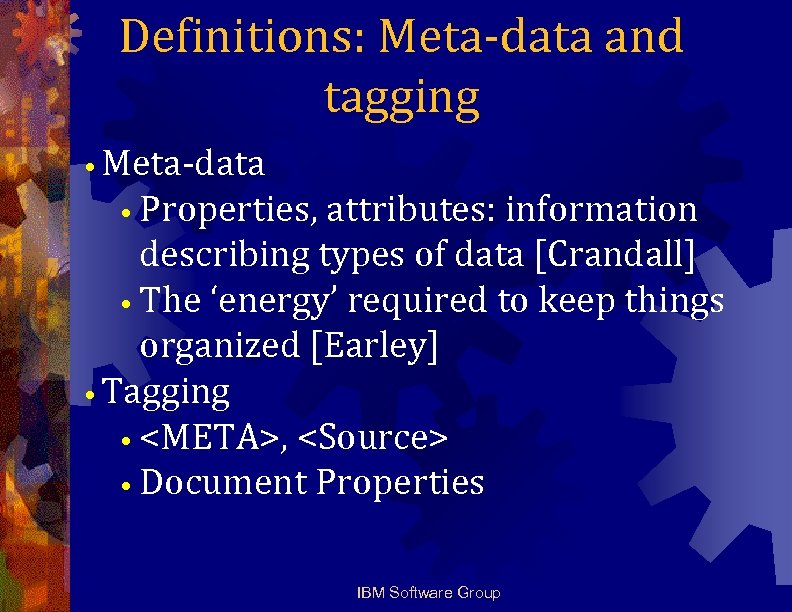 Definitions: Meta-data and tagging

• Meta-data
  • Properties, attributes: information describing types of data [Crandall]
  • The ‘energy’ required to keep things organized [Earley]
• Tagging
  • <META>, <Source>
  • Document Properties

IBM Software Group